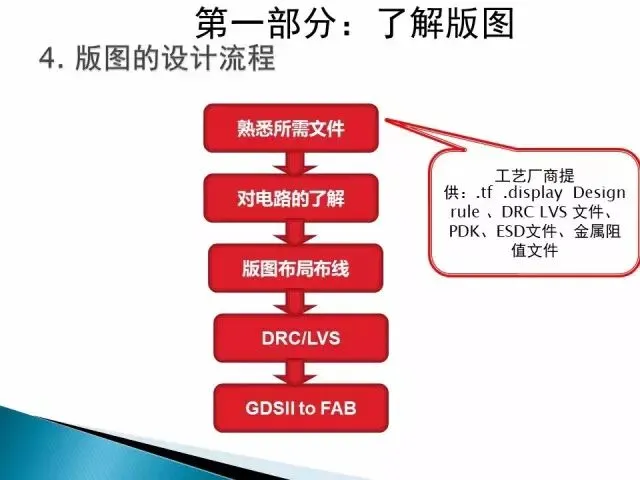 第一部分：了解版图

4. 版图的设计流程

熟悉所需文件

对电路的了解

版图布局布线

DRC/LVS

GDSII to FAB

工艺厂商提供：.tf .display Design rule 、DRC LVS 文件、PDK、ESD文件、金属阻值文件